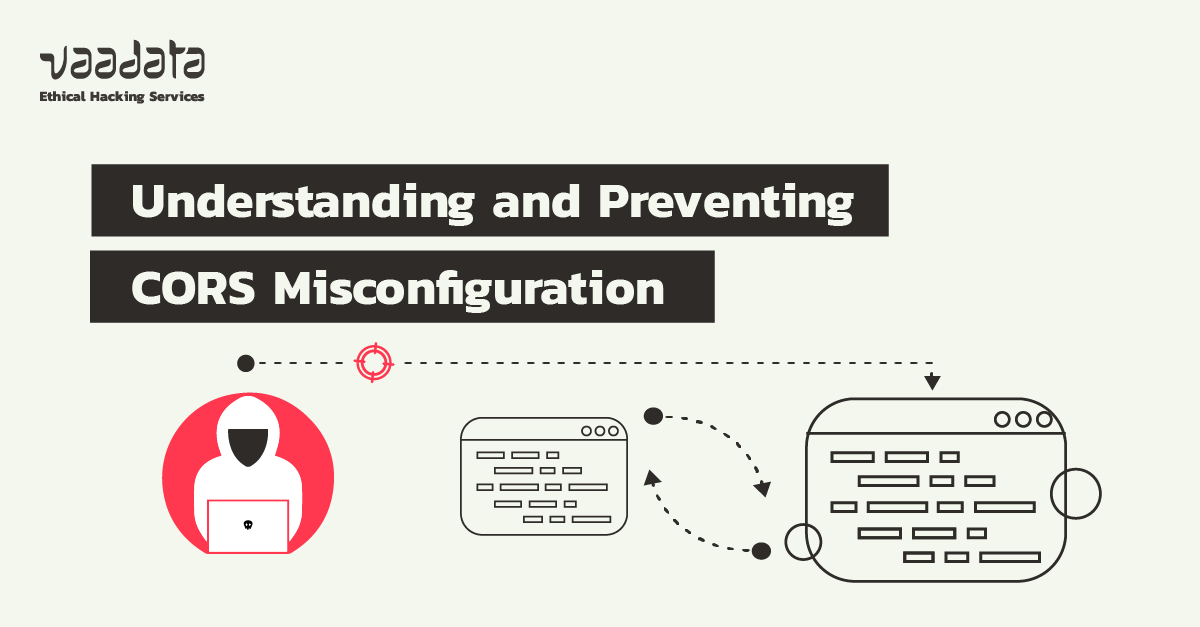 vaadata
Ethical Hacking Services

Understanding and Preventing
CORS Misconfiguration